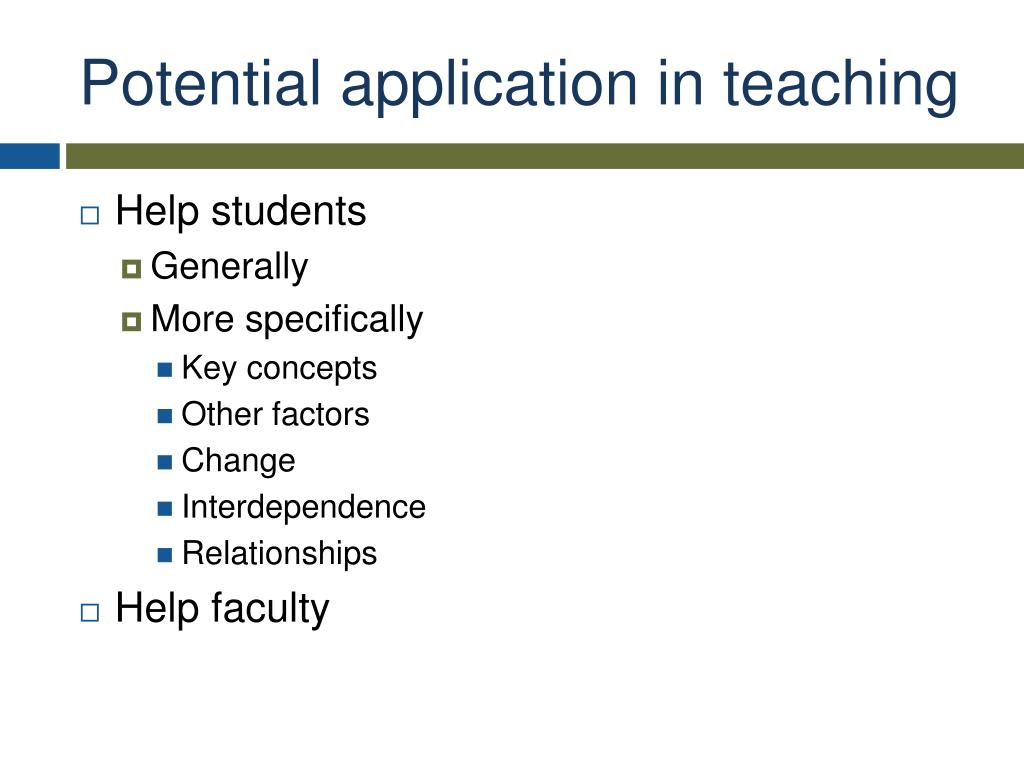 Potential application in teaching

Help students
Generally
More specifically
Key concepts
Other factors
Change
Interdependence
Relationships
Help faculty